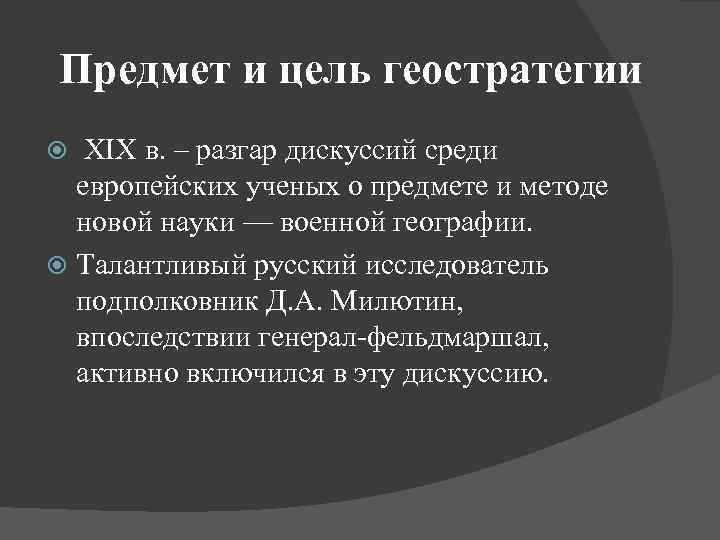 Предмет и цель геостратегии

XIX в. – разгар дискуссий среди европейских ученых о предмете и методе новой науки — военной географии.

Талантливый русский исследователь подполковник Д.А. Милютин, впоследствии генерал-фельдмаршал, активно включился в эту дискуссию.